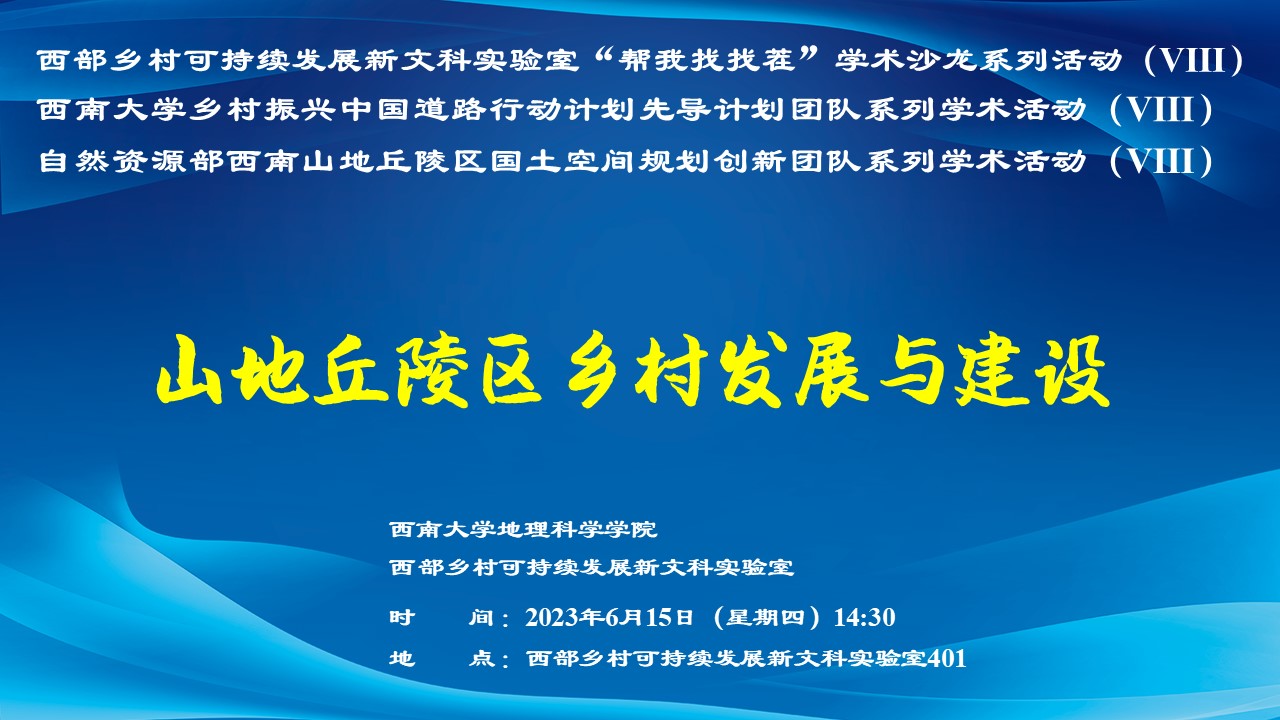 西部乡村可持续发展新文科实验室“帮我找找茬”学术沙龙系列活动（VIII）
西南大学乡村振兴中国道路行动计划先导计划团队系列学术活动（VIII）
自然资源部西南山地丘陵区国土空间规划创新团队系列学术活动（VIII）

山地丘陵区 乡村发展与建设

西南大学地理科学学院
西部乡村可持续发展新文科实验室

时　间：2023年6月15日（星期四）14:30
地　点：西部乡村可持续发展新文科实验室401